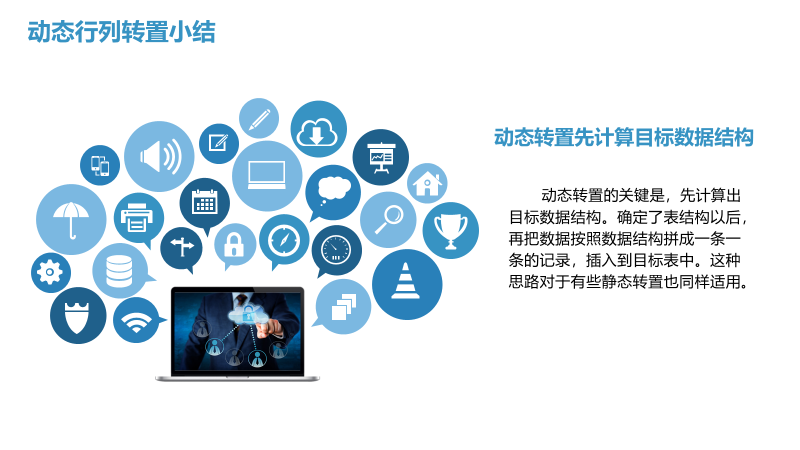 动态行列转置小结

动态转置先计算目标数据结构

动态转置的关键是，先计算出目标数据结构。确定了表结构以后，再把数据按照数据结构拼成一条一条的记录，插入到目标表中。这种思路对于有些静态转置也同样适用。